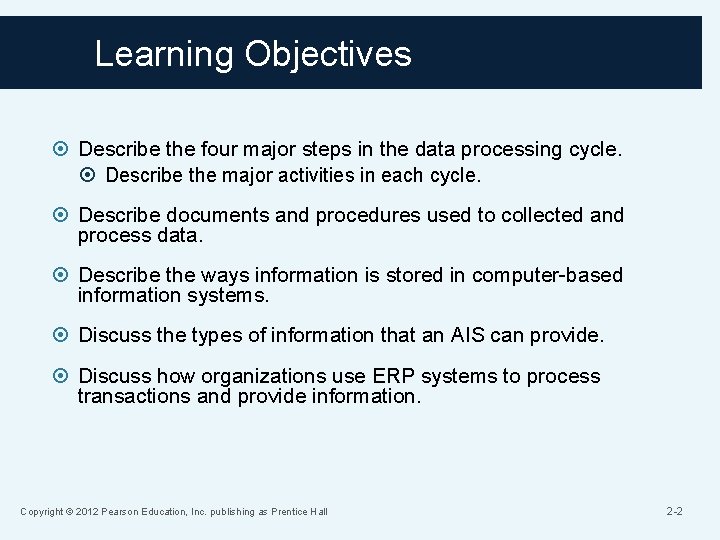 Learning Objectives

Describe the four major steps in the data processing cycle.

Describe the major activities in each cycle.

Describe documents and procedures used to collected and process data.

Describe the ways information is stored in computer-based information systems.

Discuss the types of information that an AIS can provide.

Discuss how organizations use ERP systems to process transactions and provide information.

Copyright © 2012 Pearson Education, Inc. publishing as Prentice Hall

2-2